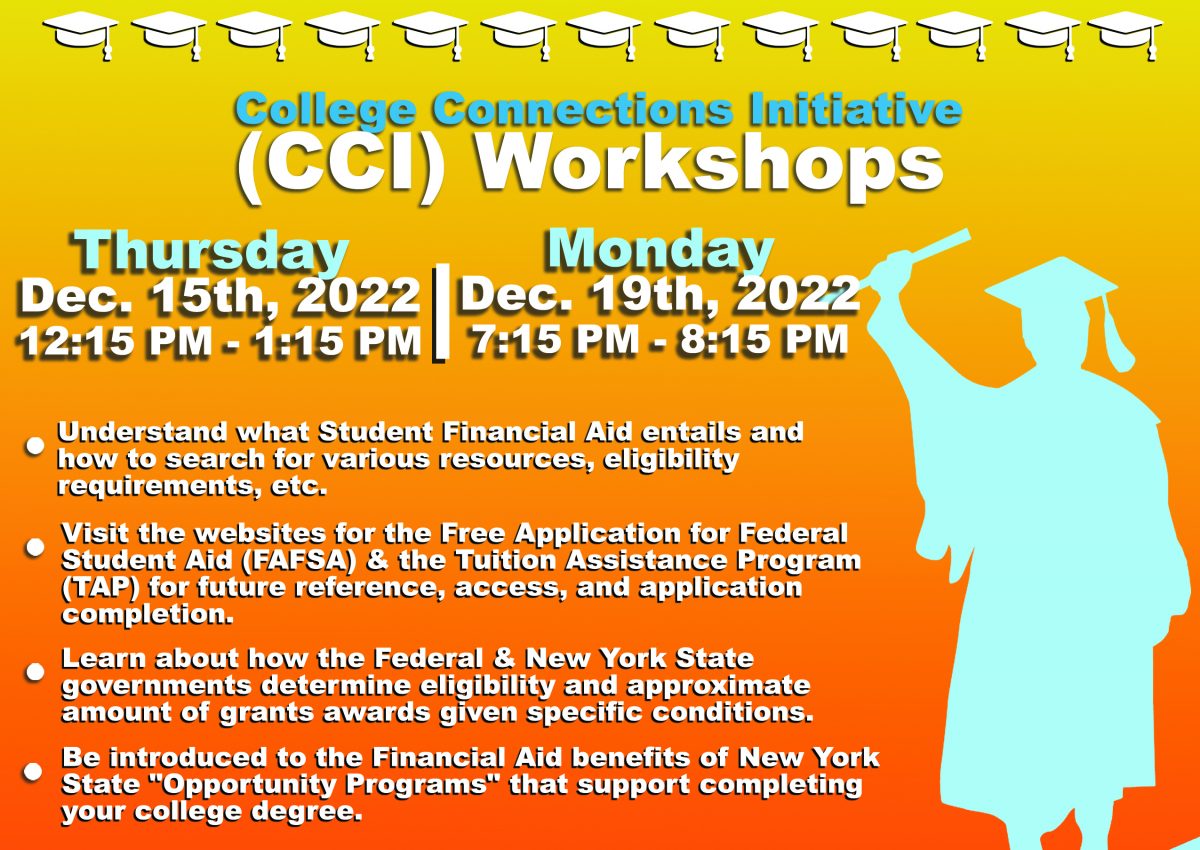 College Connections Initiative
(CCI) Workshops

Thursday
Dec. 15th, 2022
12:15 PM - 1:15 PM

Monday
Dec. 19th, 2022
7:15 PM - 8:15 PM

Understand what Student Financial Aid entails and how to search for various resources, eligibility requirements, etc.

Visit the websites for the Free Application for Federal Student Aid (FAFSA) & the Tuition Assistance Program (TAP) for future reference, access, and application completion.

Learn about how the Federal & New York State governments determine eligibility and approximate amount of grants awards given specific conditions.

Be introduced to the Financial Aid benefits of New York State "Opportunity Programs" that support completing your college degree.